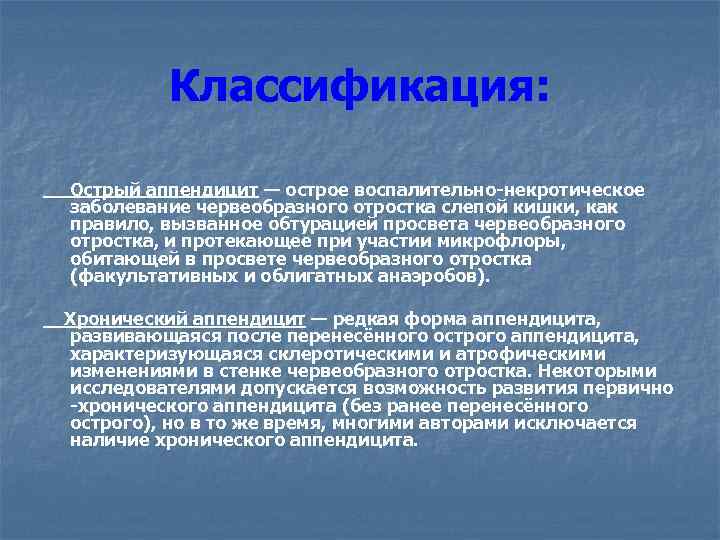 Классификация:

Острый аппендицит — острое воспалительно-некротическое заболевание червеобразного отростка слепой кишки, как правило, вызванное обтурацией просвета червеобразного отростка, и протекающее при участии микрофлоры, обитающей в просвете червеобразного отростка (факультативных и облигатных анаэробов).

Хронический аппендицит — редкая форма аппендицита, развивающаяся после перенесённого острого аппендицита, характеризующаяся склеротическими и атрофическими изменениями в стенке червеобразного отростка. Некоторыми исследователями допускается возможность развития первично -хронического аппендицита (без ранее перенесённого острого), но в то же время, многими авторами исключается наличие хронического аппендицита.